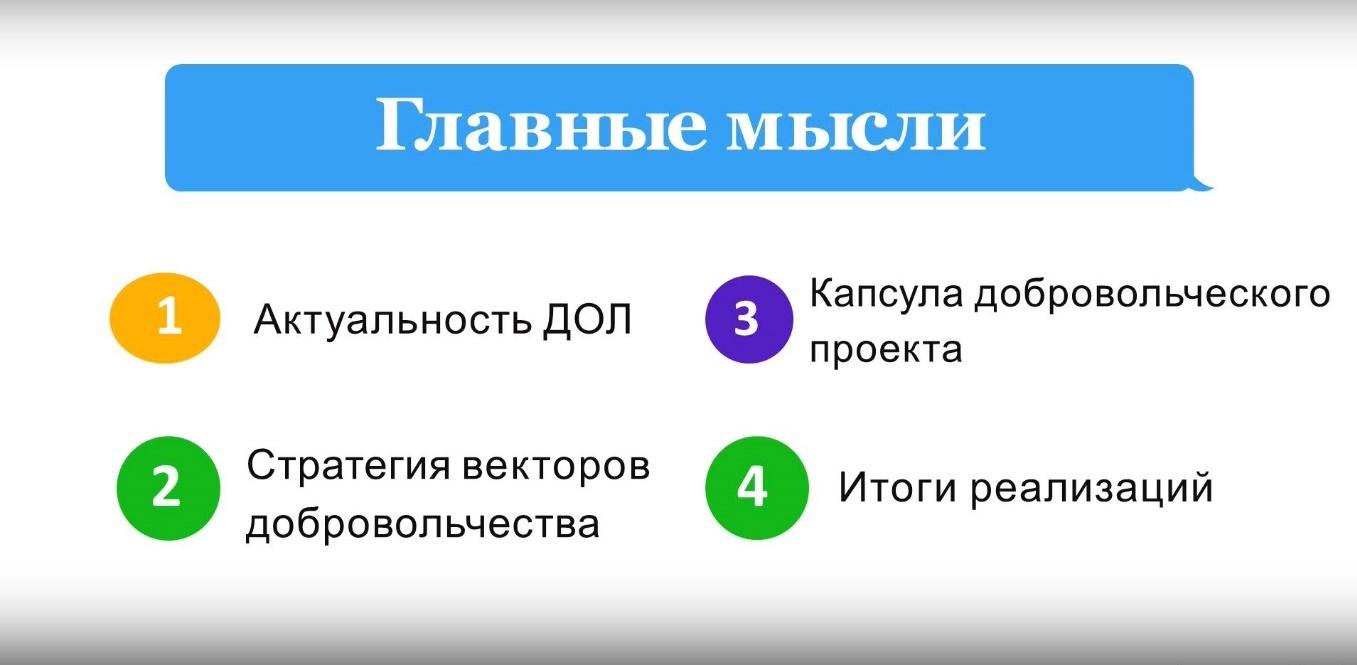 Главные мысли

1 Актуальность ДОЛ

2 Стратегия векторов добровольчества

3 Капсула добровольческого проекта

4 Итоги реализаций